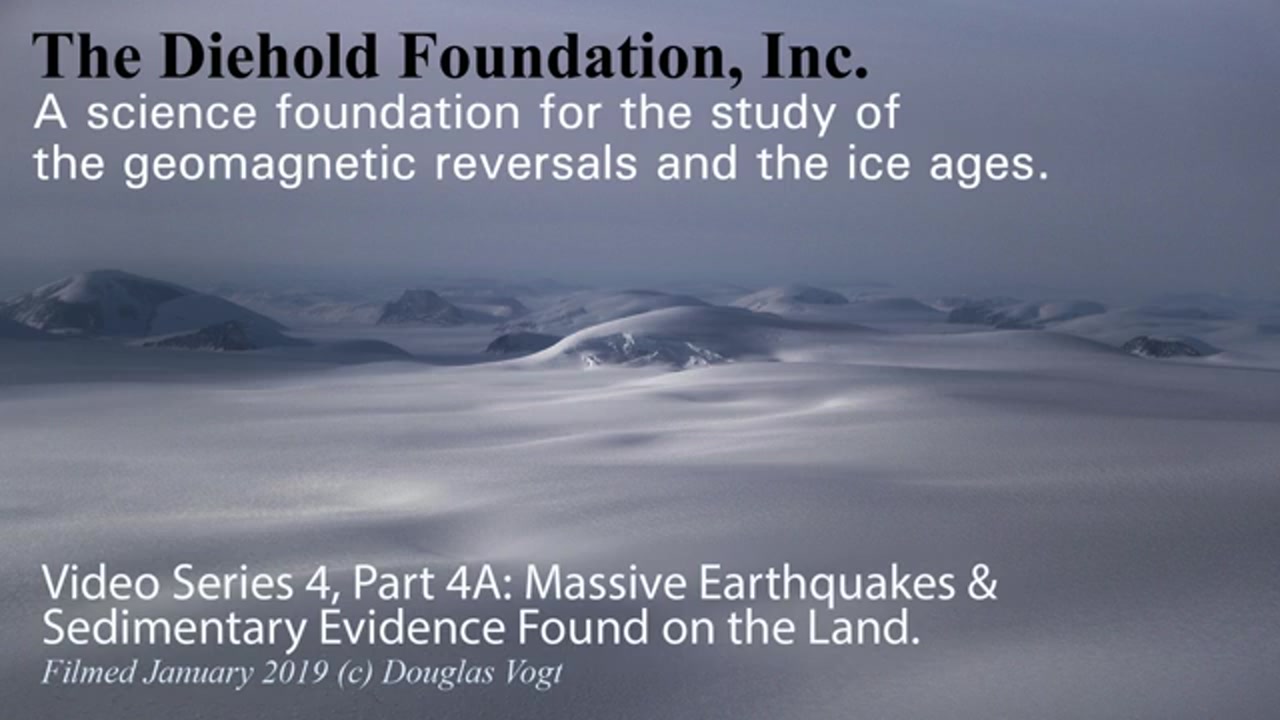 The Diehold Foundation, Inc.
A science foundation for the study of the geomagnetic reversals and the ice ages.

Video Series 4, Part 4A: Massive Earthquakes & Sedimentary Evidence Found on the Land.
Filmed January 2019 (c) Douglas Vogt